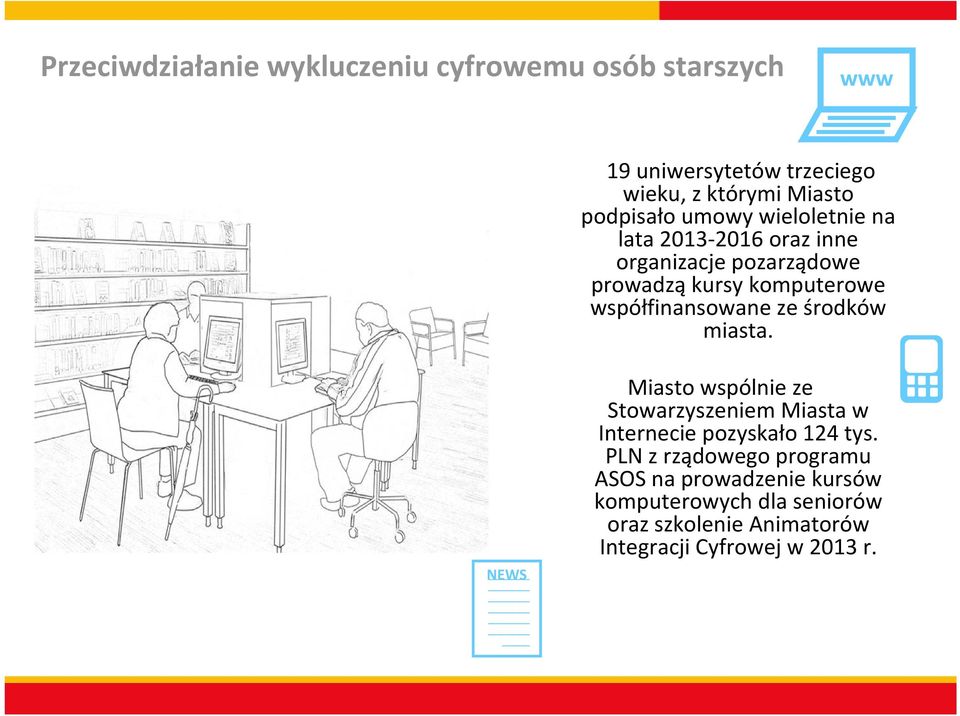 Przeciwdziałanie wykluczeniu cyfrowemu osób starszych

www

19 uniwersytetów trzeciego wieku, z którymi Miasto podpisało umowy wieloletnie na lata 2013-2016 oraz inne organizacje pozarządowe prowadzą kursy komputerowe współfinansowane ze środków miasta.

Miasto wspólnie ze Stowarzyszeniem Miasta w Internecie pozyskało 124 tys. PLN z rządowego programu ASOS na prowadzenie kursów komputerowych dla seniorów oraz szkolenie Animatorów Integracji Cyfrowej w 2013 r.

NEWS